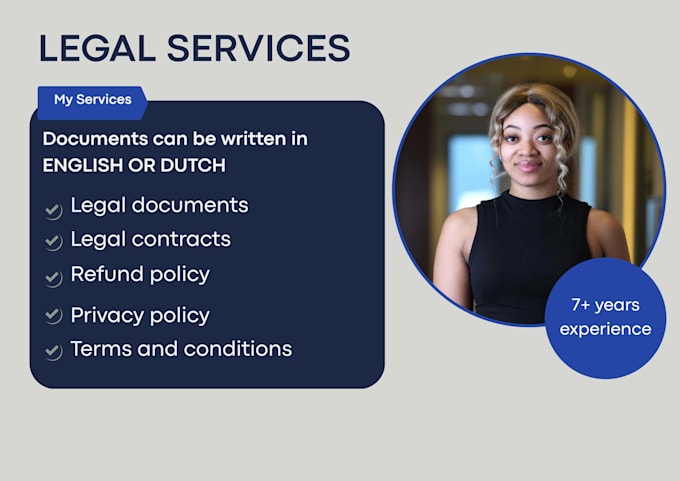 LEGAL SERVICES

My Services

Documents can be written in ENGLISH OR DUTCH

Legal documents
Legal contracts
Refund policy
Privacy policy
Terms and conditions

7+ years experience